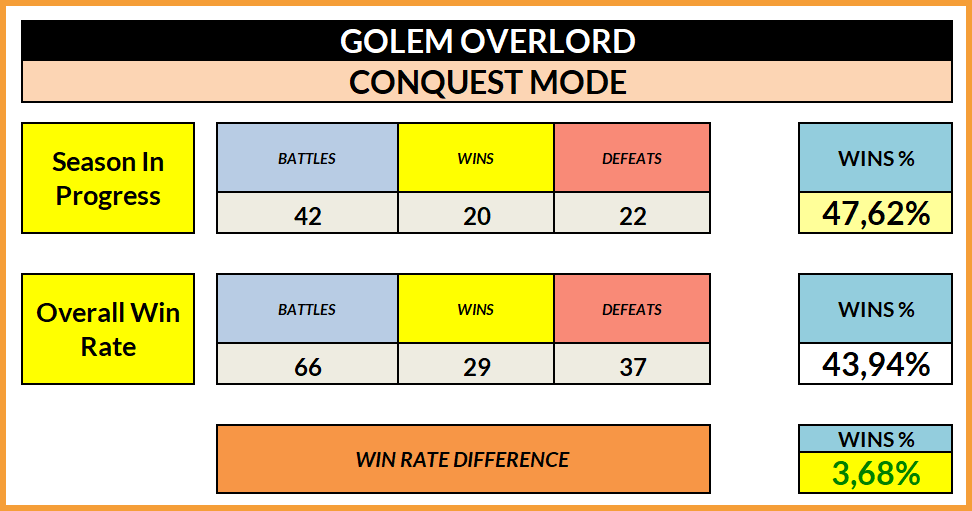 GOLEM OVERLORD
CONQUEST MODE

Season In Progress

| BATTLES | WINS | DEFEATS |
|---|---|---|
| 42 | 20 | 22 |

WINS %
47,62%

Overall Win Rate

| BATTLES | WINS | DEFEATS |
|---|---|---|
| 66 | 29 | 37 |

WINS %
43,94%

WIN RATE DIFFERENCE

WINS %
3,68%